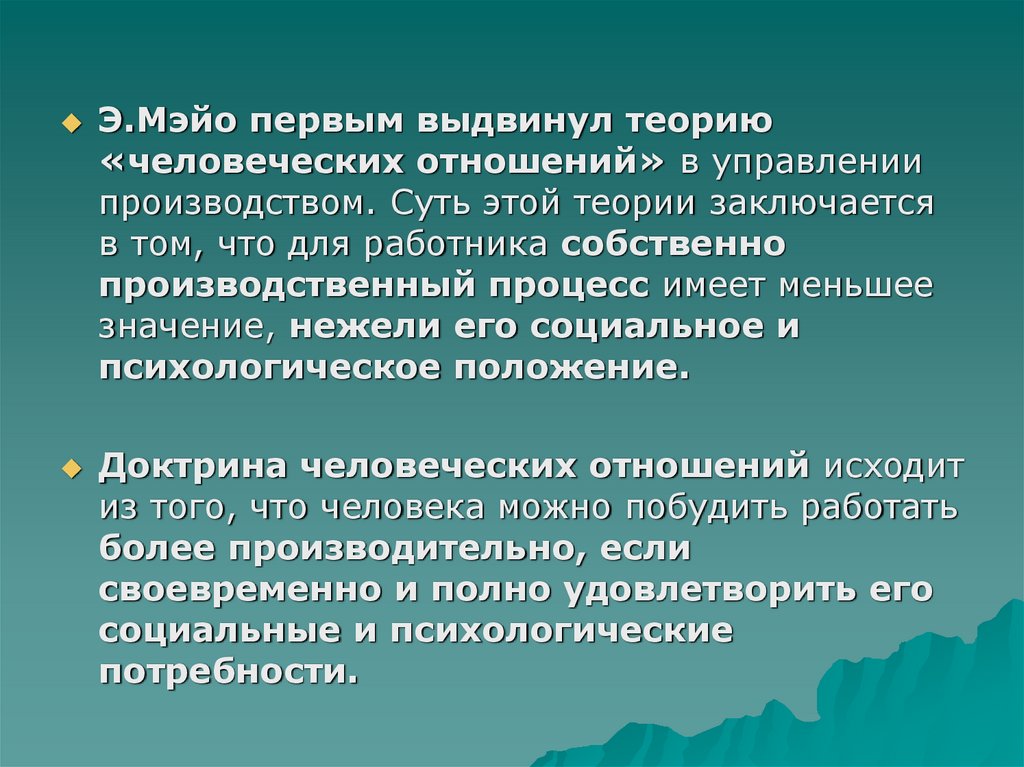 Э.Мэйо первым выдвинул теорию «человеческих отношений» в управлении производством. Суть этой теории заключается в том, что для работника собственно производственный процесс имеет меньшее значение, нежели его социальное и психологическое положение.

Доктрина человеческих отношений исходит из того, что человека можно побудить работать более производительно, если своевременно и полно удовлетворить его социальные и психологические потребности.